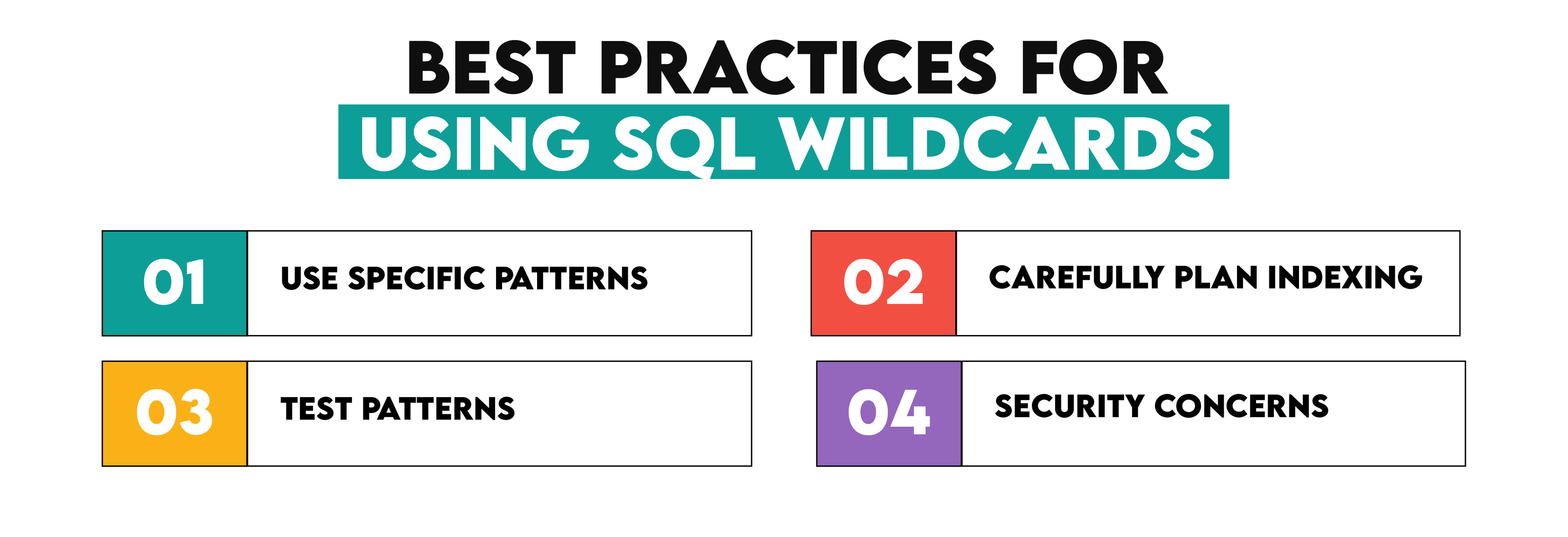 BEST PRACTICES FOR
USING SQL WILDCARDS

01 USE SPECIFIC PATTERNS

02 CAREFULLY PLAN INDEXING

03 TEST PATTERNS

04 SECURITY CONCERNS